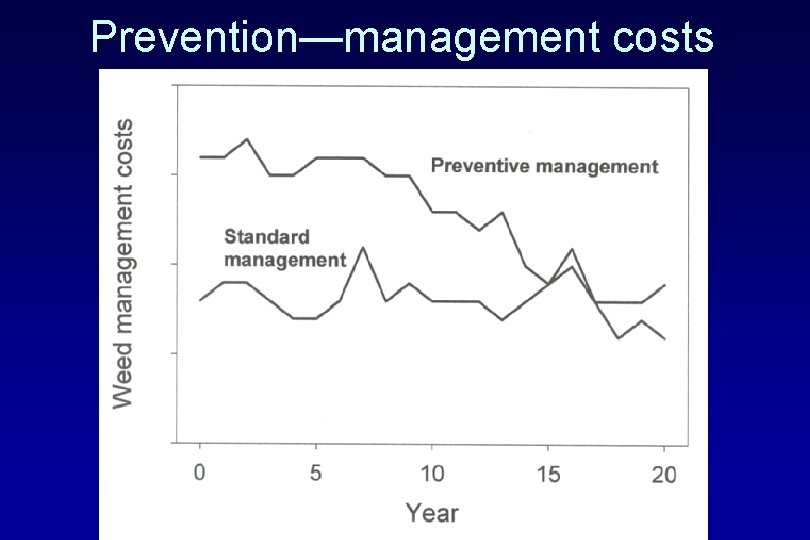 Prevention—management costs

Weed management costs

Preventive management

Standard management

0
5
10
15
20

Year